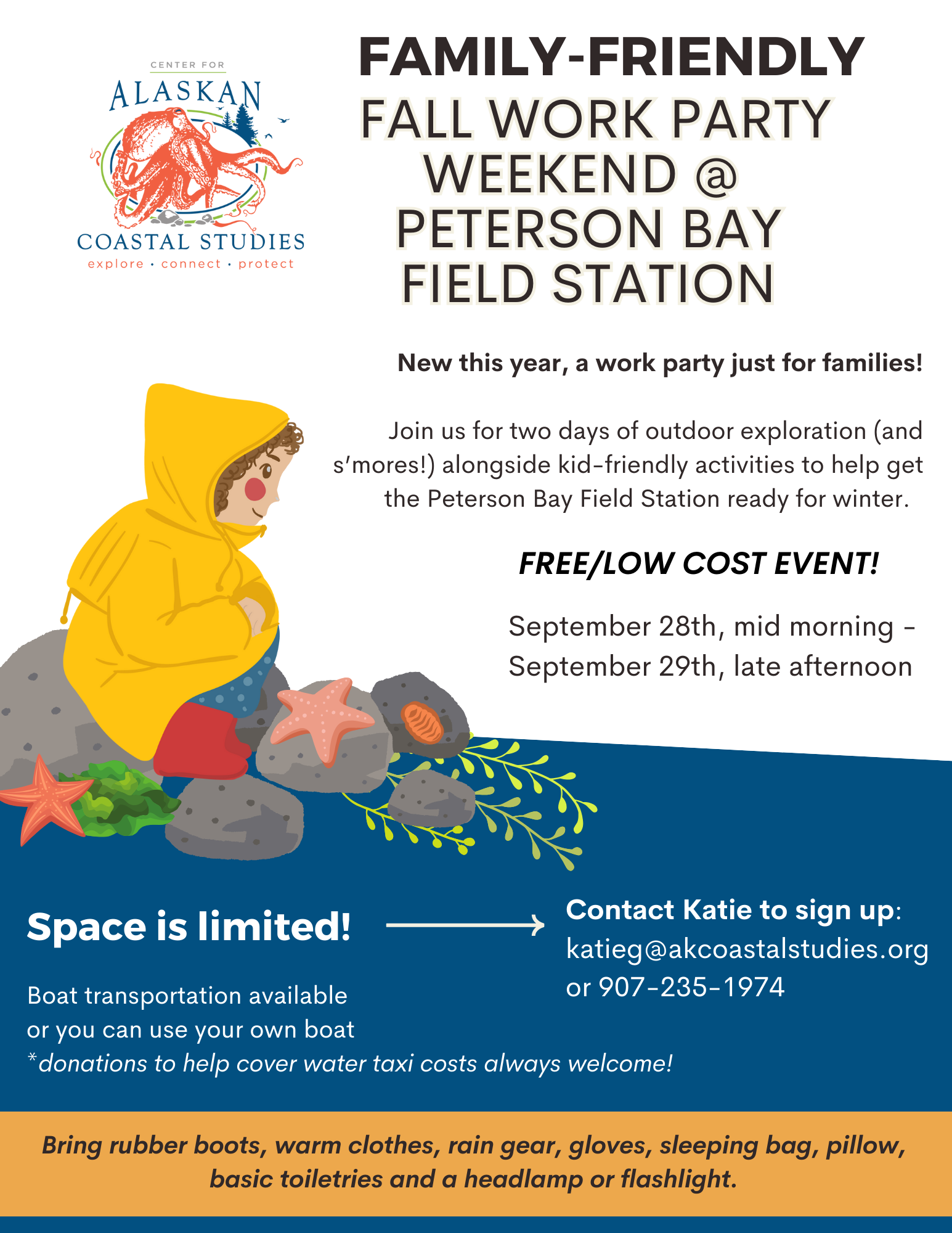 CENTER FOR
ALASKAN
COASTAL STUDIES
explore · connect · protect

FAMILY-FRIENDLY
FALL WORK PARTY WEEKEND @ PETERSON BAY FIELD STATION

New this year, a work party just for families!

Join us for two days of outdoor exploration (and s'mores!) alongside kid-friendly activities to help get the Peterson Bay Field Station ready for winter.

FREE/LOW COST EVENT!

September 28th, mid morning - September 29th, late afternoon

Space is limited!

Contact Katie to sign up: katieg@akcoastalstudies.org or 907-235-1974

Boat transportation available or you can use your own boat
*donations to help cover water taxi costs always welcome!

Bring rubber boots, warm clothes, rain gear, gloves, sleeping bag, pillow, basic toiletries and a headlamp or flashlight.